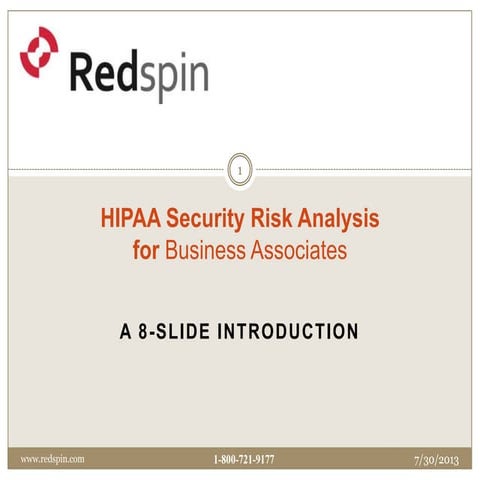 Redspin

1

HIPAA Security Risk Analysis for Business Associates

A 8-SLIDE INTRODUCTION

www.redspin.com 1-800-721-9177 7/30/2013